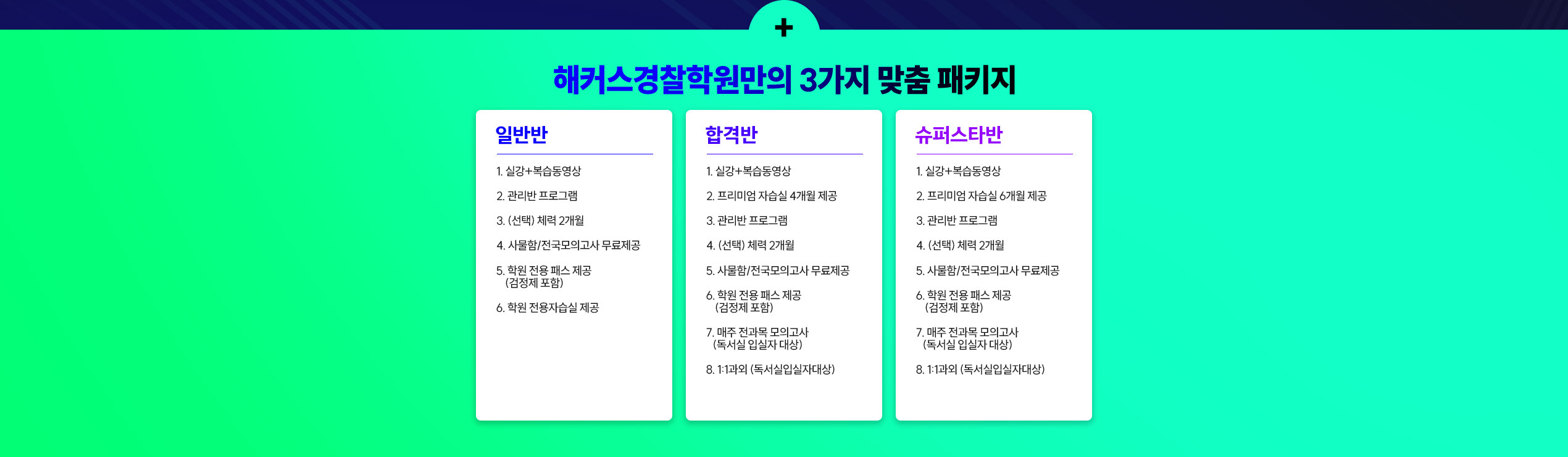 +

해커스경찰학원만의 3가지 맞춤 패키지

일반반

1. 실강+복습동영상
2. 관리반 프로그램
3. (선택) 체력 2개월
4. 사물함/전국모의고사 무료제공
5. 학원 전용 패스 제공 (검정제 포함)
6. 학원 전용자습실 제공

합격반

1. 실강+복습동영상
2. 프리미엄 자습실 4개월 제공
3. 관리반 프로그램
4. (선택) 체력 2개월
5. 사물함/전국모의고사 무료제공
6. 학원 전용 패스 제공 (검정제 포함)
7. 매주 전과목 모의고사 (독서실 입실자 대상)
8. 1:1과외 (독서실입실자대상)

슈퍼스타반

1. 실강+복습동영상
2. 프리미엄 자습실 6개월 제공
3. 관리반 프로그램
4. (선택) 체력 2개월
5. 사물함/전국모의고사 무료제공
6. 학원 전용 패스 제공 (검정제 포함)
7. 매주 전과목 모의고사 (독서실 입실자 대상)
8. 1:1과외 (독서실입실자대상)